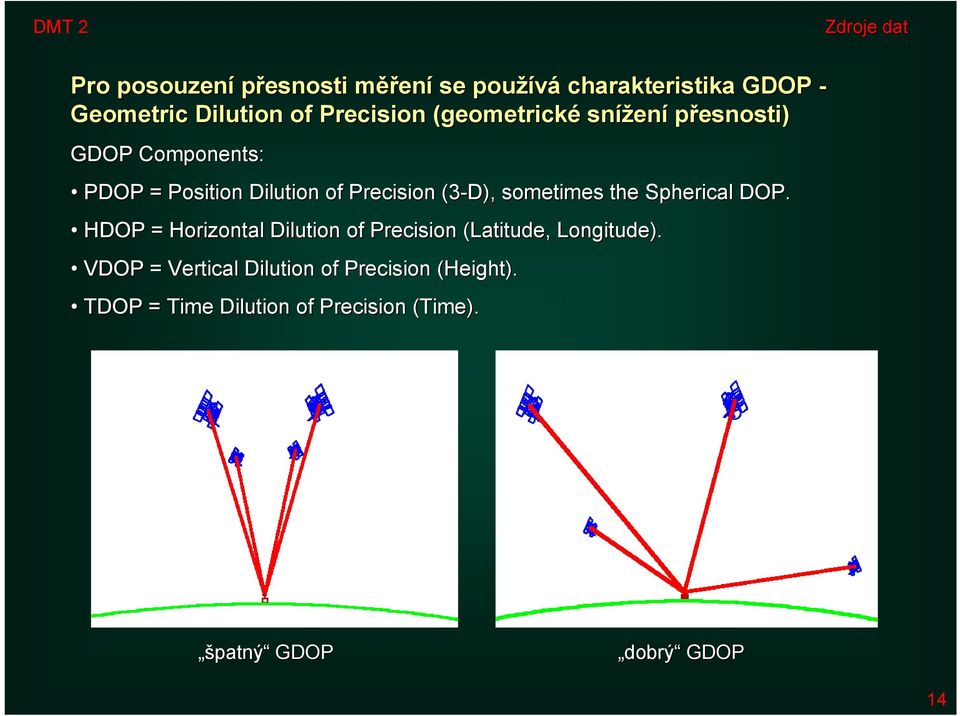 DMT 2

Zdroje dat

Pro posouzení přesnosti měření se používá charakteristika GDOP - Geometric Dilution of Precision (geometrické snížení přesnosti)

GDOP Components:

• PDOP = Position Dilution of Precision (3-D), sometimes the Spherical DOP.

• HDOP = Horizontal Dilution of Precision (Latitude, Longitude).

• VDOP = Vertical Dilution of Precision (Height).

• TDOP = Time Dilution of Precision (Time).

„špatný“ GDOP

„dobrý“ GDOP

14